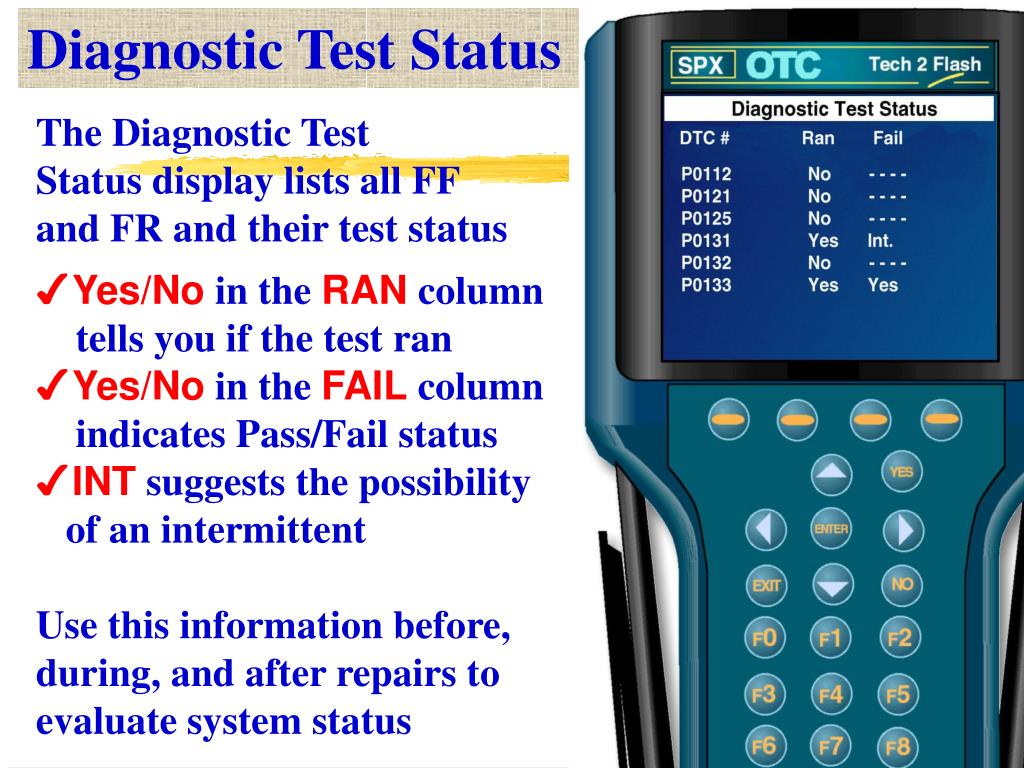 Diagnostic Test Status

The Diagnostic Test Status display lists all FF and FR and their test status

✓Yes/No in the RAN column tells you if the test ran

✓Yes/No in the FAIL column indicates Pass/Fail status

✓INT suggests the possibility of an intermittent

Use this information before, during, and after repairs to evaluate system status

SPX OTC Tech 2 Flash

Diagnostic Test Status

| DTC # | Ran | Fail |
|---|---|---|
| P0112 | No | - - - - |
| P0121 | No | - - - - |
| P0125 | No | - - - - |
| P0131 | Yes | Int. |
| P0132 | No | - - - - |
| P0133 | Yes | Yes |

YES
ENTER
EXIT
NO
F0 F1 F2
F3 F4 F5
F6 F7 F8